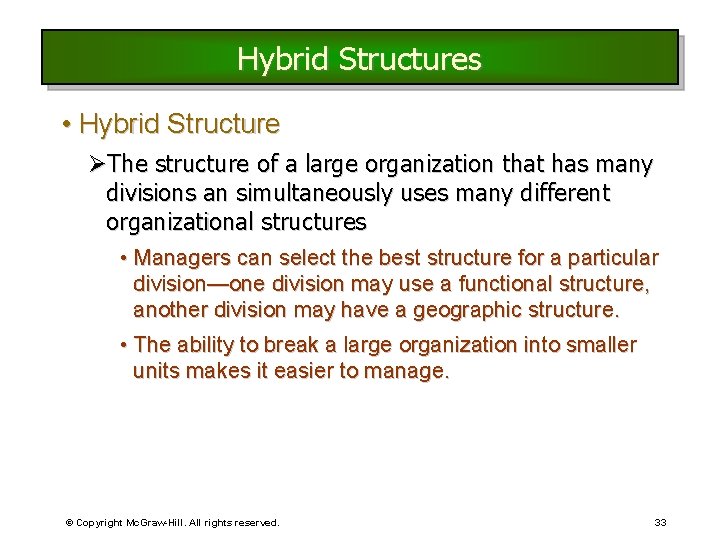 Hybrid Structures

• Hybrid Structure

➢The structure of a large organization that has many divisions an simultaneously uses many different organizational structures

• Managers can select the best structure for a particular division—one division may use a functional structure, another division may have a geographic structure.

• The ability to break a large organization into smaller units makes it easier to manage.

© Copyright McGraw-Hill. All rights reserved.

33